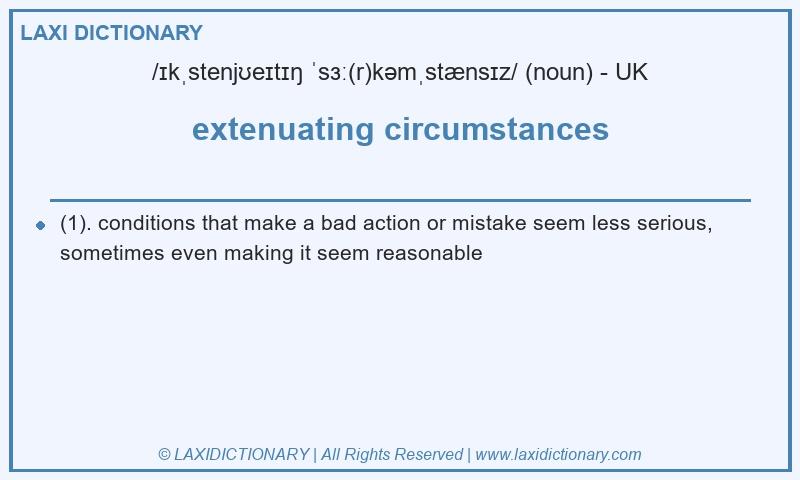 LAXI DICTIONARY

/ɪkˌstenjʊeɪtɪŋ ˈsɜː(r)kəmˌstænsɪz/ (noun) - UK

extenuating circumstances

(1). conditions that make a bad action or mistake seem less serious, sometimes even making it seem reasonable

© LAXIDICTIONARY | All Rights Reserved | www.laxidictionary.com